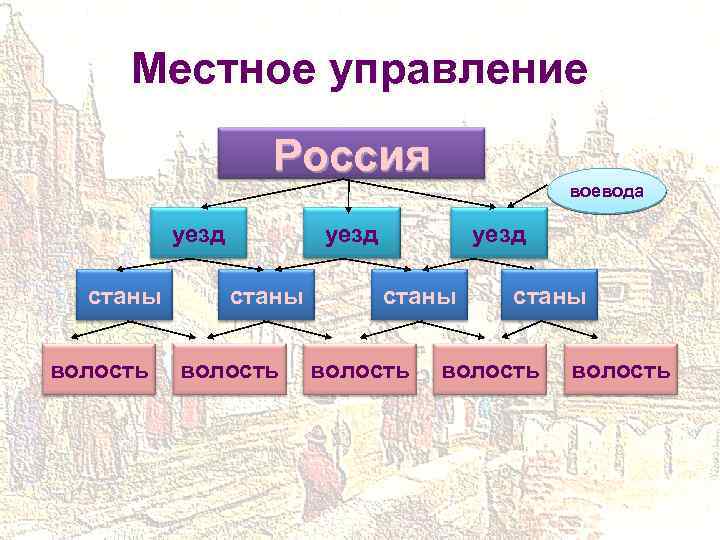 Местное управление

Россия

воевода

уезд
уезд
уезд

станы
станы
станы
станы

волость
волость
волость
волость
волость